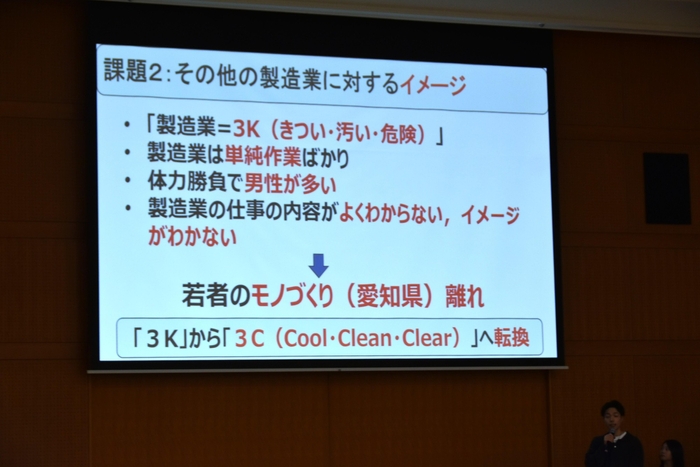 課題2:その他の製造業に対するイメージ

• 「製造業=3K(きつい・汚い・危険)」
• 製造業は単純作業ばかり
• 体力勝負で男性が多い
• 製造業の仕事の内容がよくわからない,イメージがわかない

若者のモノづくり(愛知県)離れ

「3K」から「3C(Cool・Clean・Clear)」へ転換